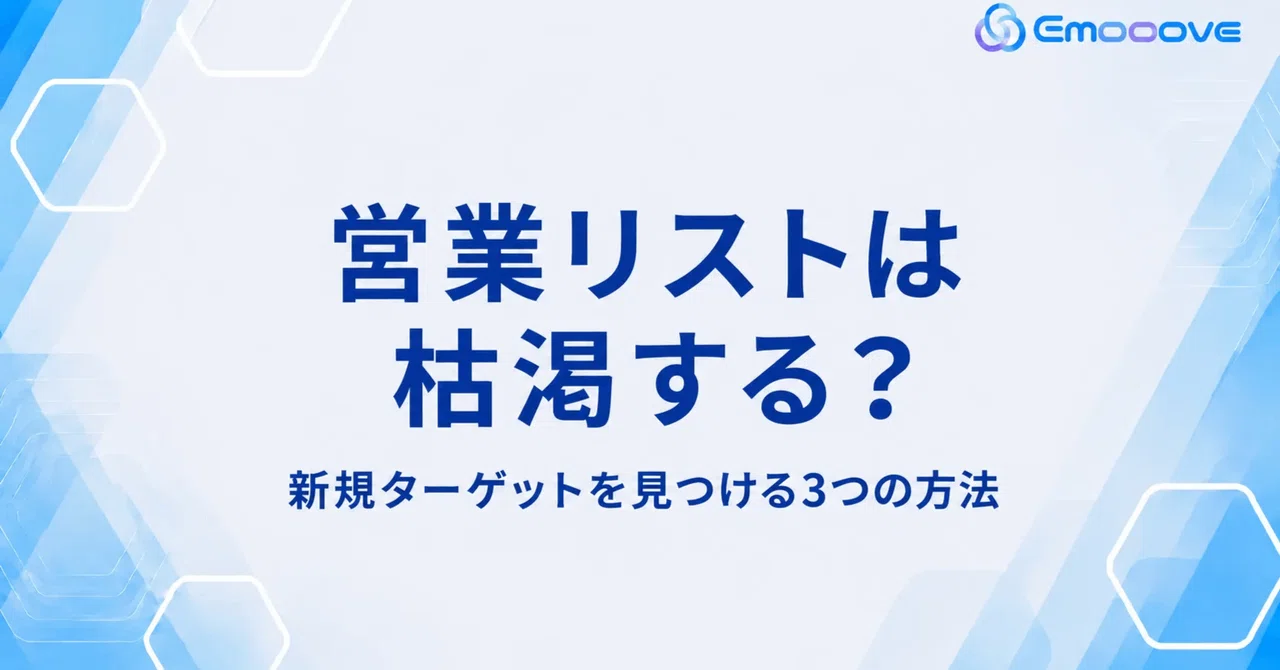 Emooove

営業リストは
枯渇する？

新規ターゲットを見つける3つの方法